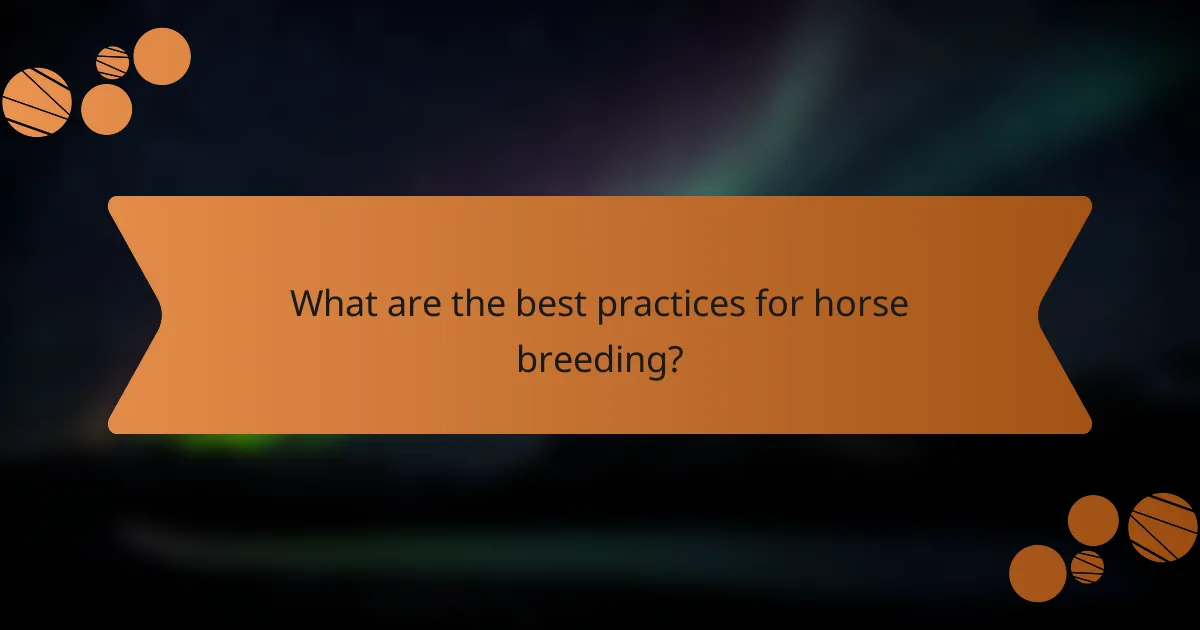 What are the best practices for horse breeding?